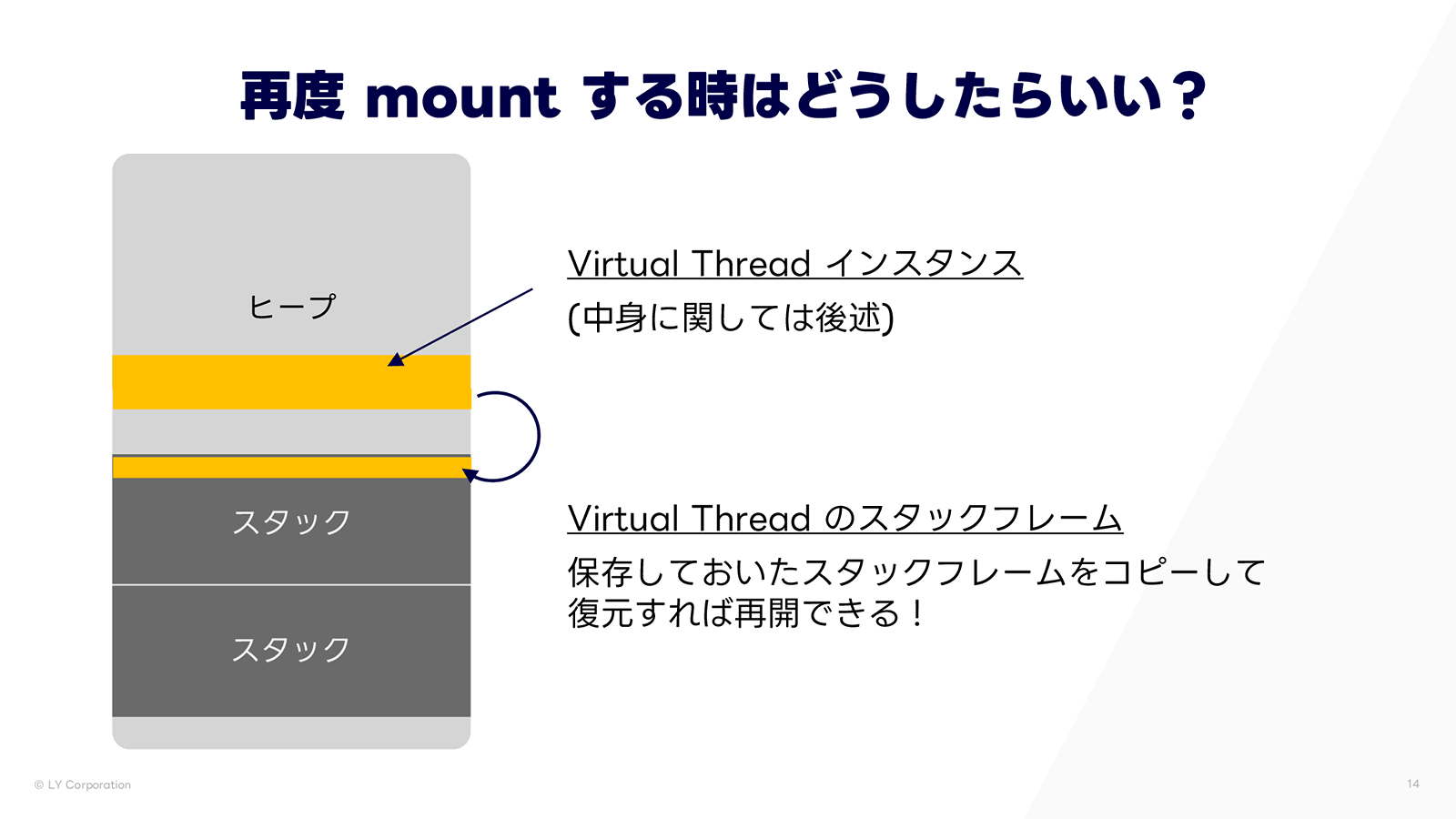 再度 mount する時はどうしたらいい？

ヒープ

スタック

スタック

Virtual Thread インスタンス
(中身に関しては後述)

Virtual Thread のスタックフレーム
保存しておいたスタックフレームをコピーして復元すれば再開できる！

© LY Corporation

14